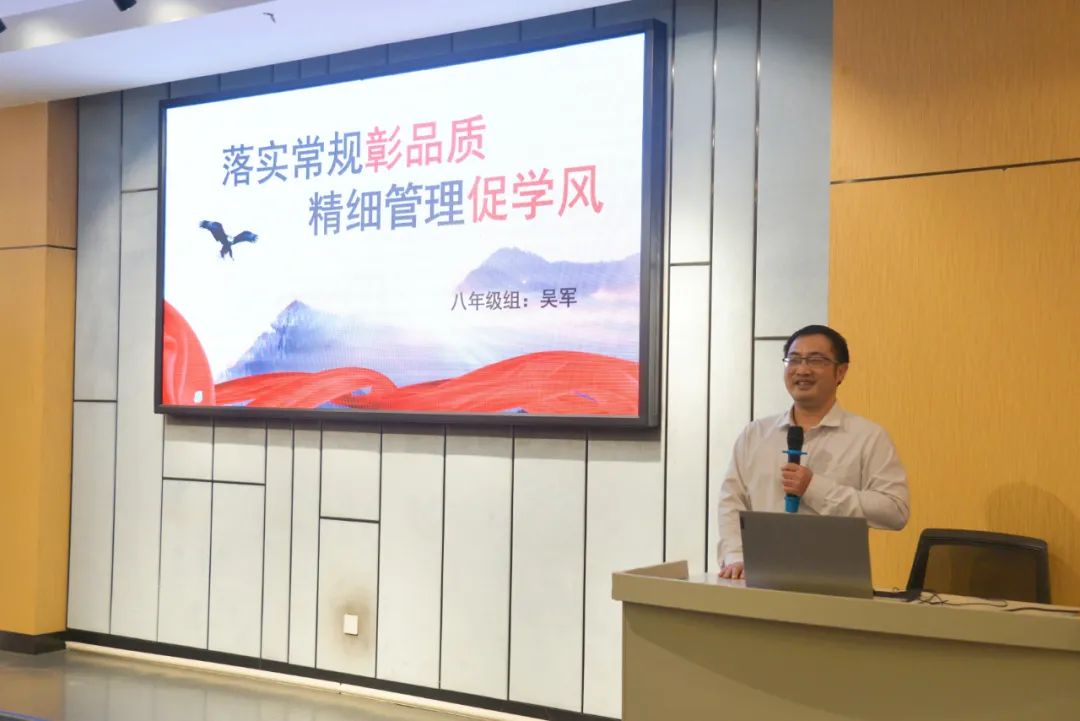 落实常规彰品质
精细管理促学风

八年级组：吴军